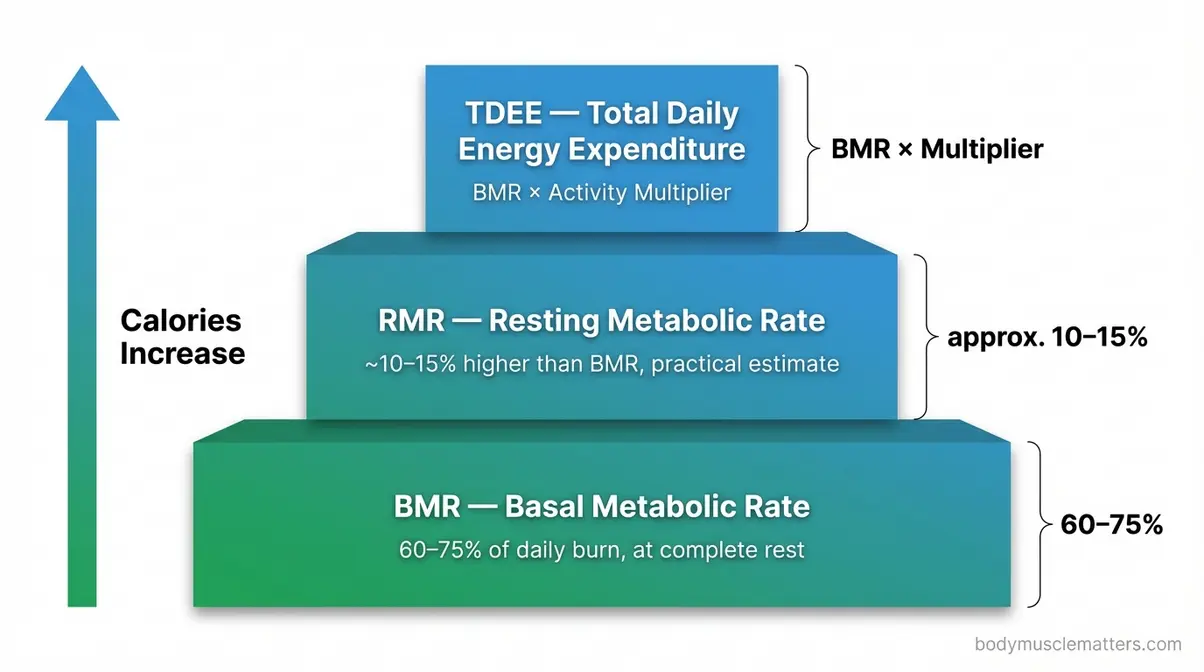 Calories Increase

TDEE — Total Daily Energy Expenditure

BMR × Activity Multiplier

BMR × Multiplier

RMR — Resting Metabolic Rate

~10–15% higher than BMR, practical estimate

approx. 10–15%

BMR — Basal Metabolic Rate

60–75% of daily burn, at complete rest

60–75%

bodymusclematters.com